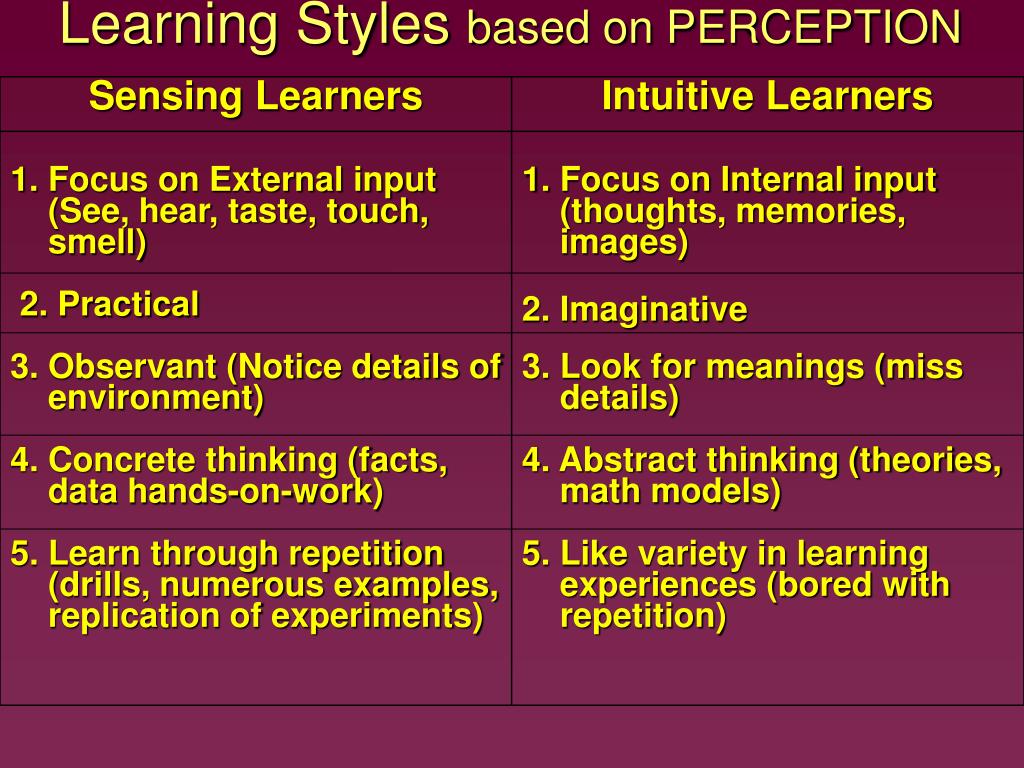 Learning Styles based on PERCEPTION

| Sensing Learners | Intuitive Learners |
|---|---|
| 1. Focus on External input (See, hear, taste, touch, smell) | 1. Focus on Internal input (thoughts, memories, images) |
| 2. Practical | 2. Imaginative |
| 3. Observant (Notice details of environment) | 3. Look for meanings (miss details) |
| 4. Concrete thinking (facts, data hands-on-work) | 4. Abstract thinking (theories, math models) |
| 5. Learn through repetition (drills, numerous examples, replication of experiments) | 5. Like variety in learning experiences (bored with repetition) |